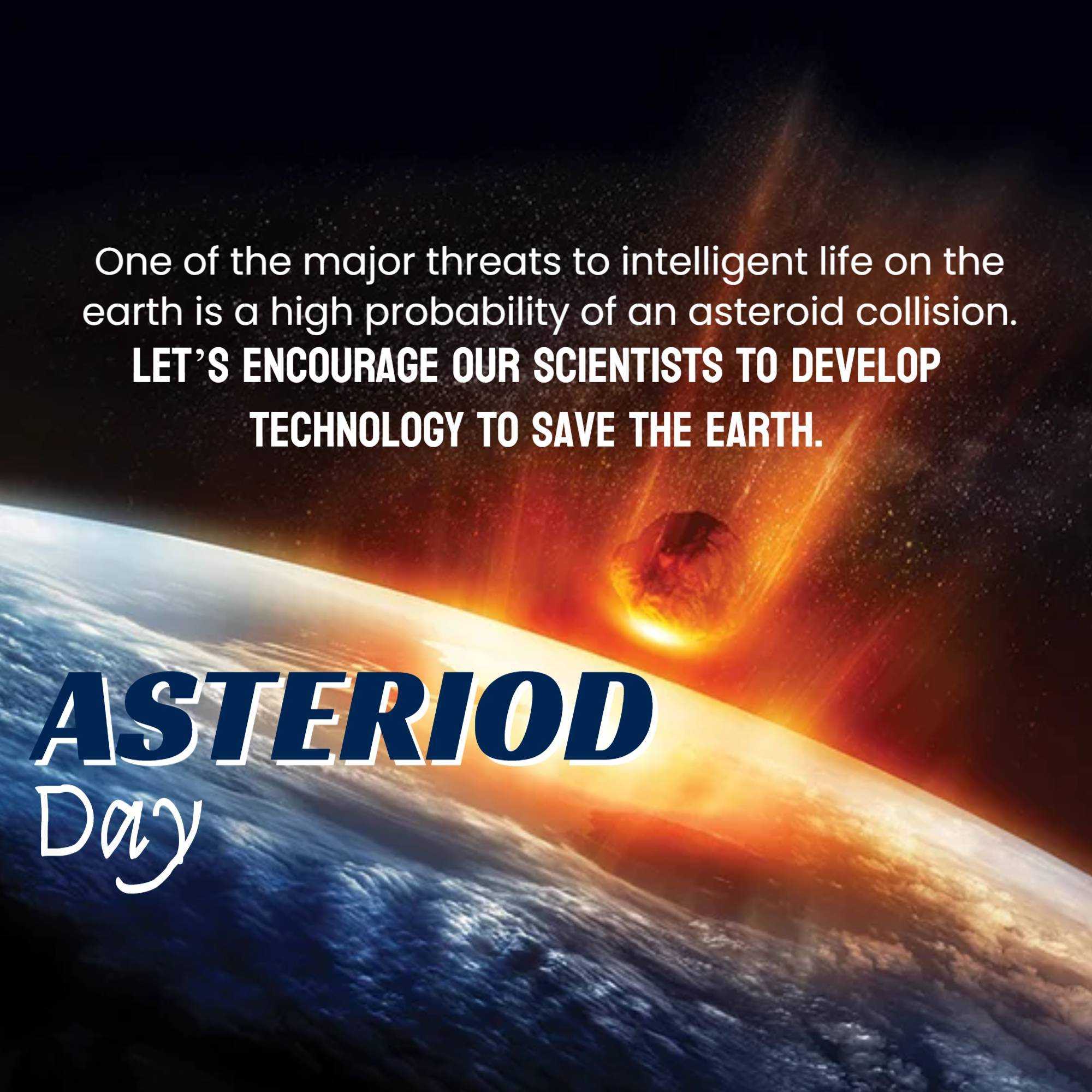 One of the major threats to intelligent life on the earth is a high probability of an asteroid collision.
LET'S ENCOURAGE OUR SCIENTISTS TO DEVELOP TECHNOLOGY TO SAVE THE EARTH.

ASTERIOD
Day